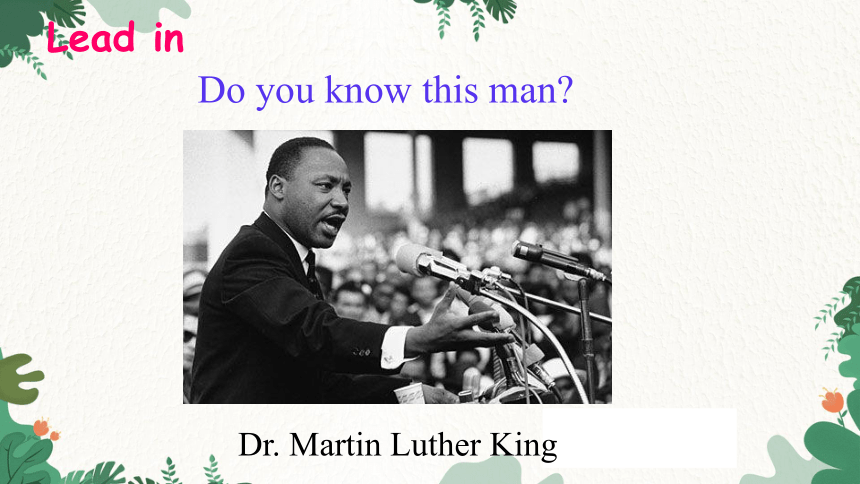 Lead in

Do you know this man?

Dr. Martin Luther King